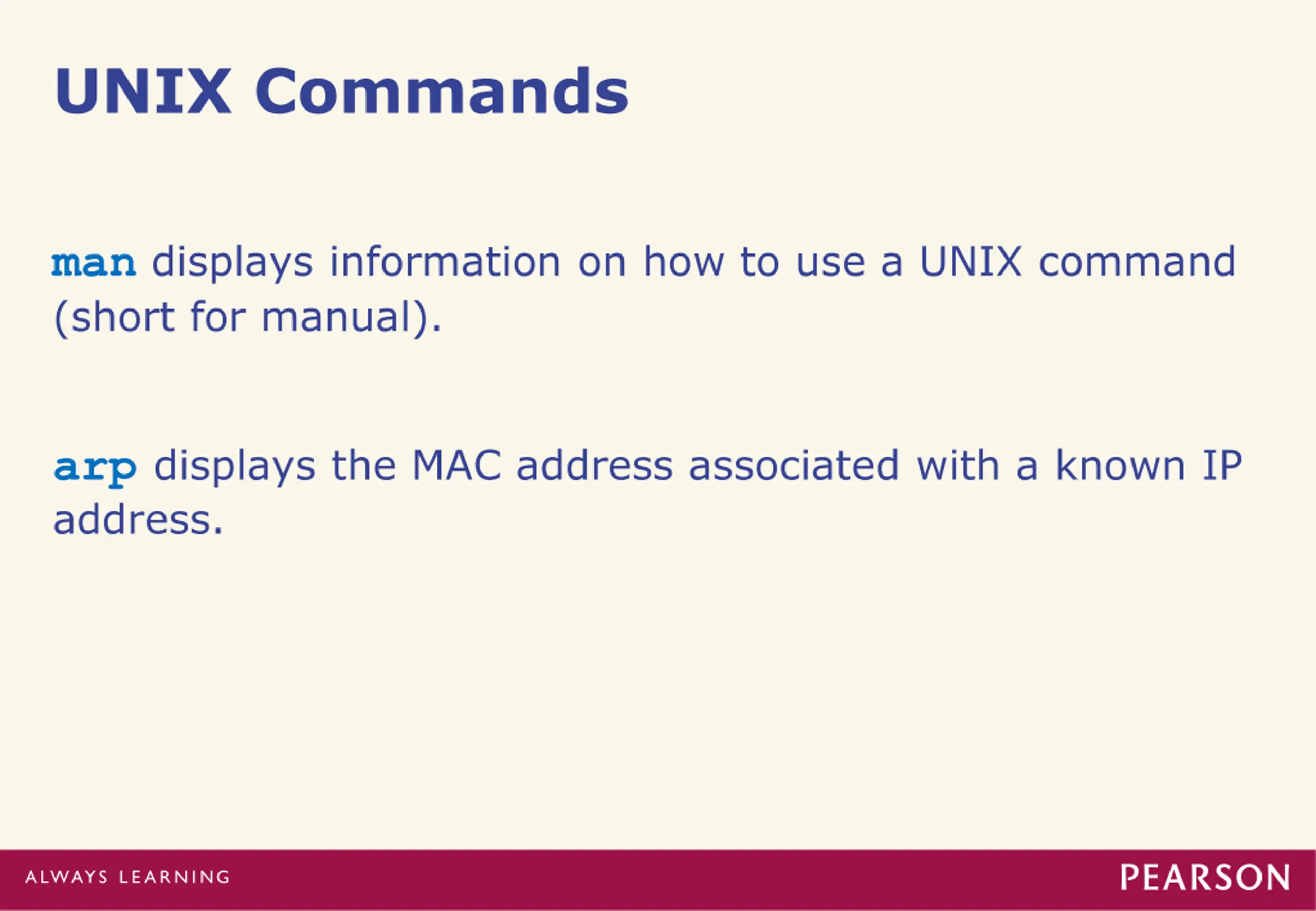 UNIX Commands

man displays information on how to use a UNIX command (short for manual).

arp displays the MAC address associated with a known IP address.

ALWAYS LEARNING

PEARSON